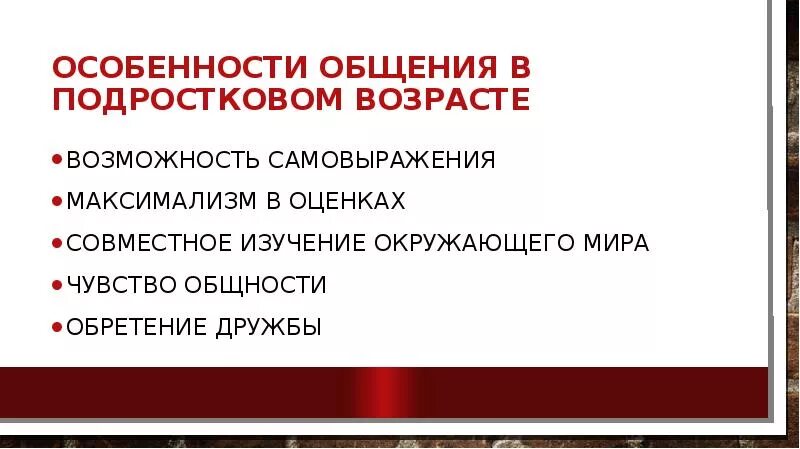 ОСОБЕННОСТИ ОБЩЕНИЯ В ПОДРОСТКОВОМ ВОЗРАСТЕ

• ВОЗМОЖНОСТЬ САМОВЫРАЖЕНИЯ
• МАКСИМАЛИЗМ В ОЦЕНКАХ
• СОВМЕСТНОЕ ИЗУЧЕНИЕ ОКРУЖАЮЩЕГО МИРА
• ЧУВСТВО ОБЩНОСТИ
• ОБРЕТЕНИЕ ДРУЖБЫ